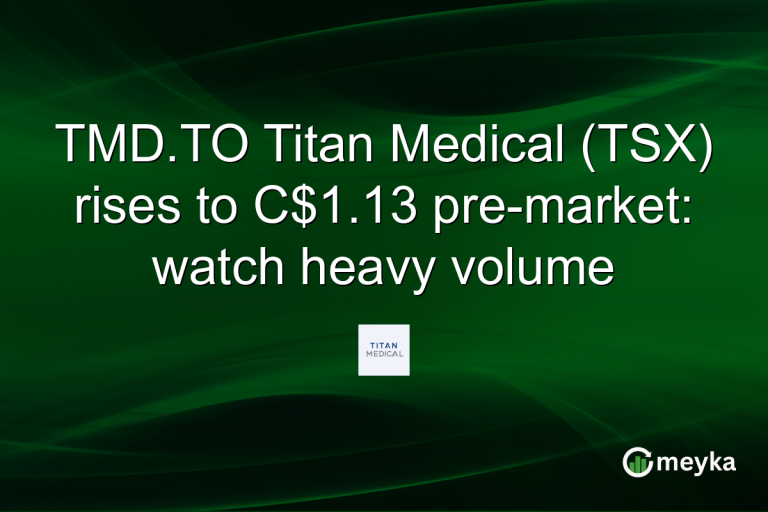 TMD.TO Titan Medical (TSX) rises to C$1.13 pre-market: watch heavy volume

TITAN
MEDICAL

meyka